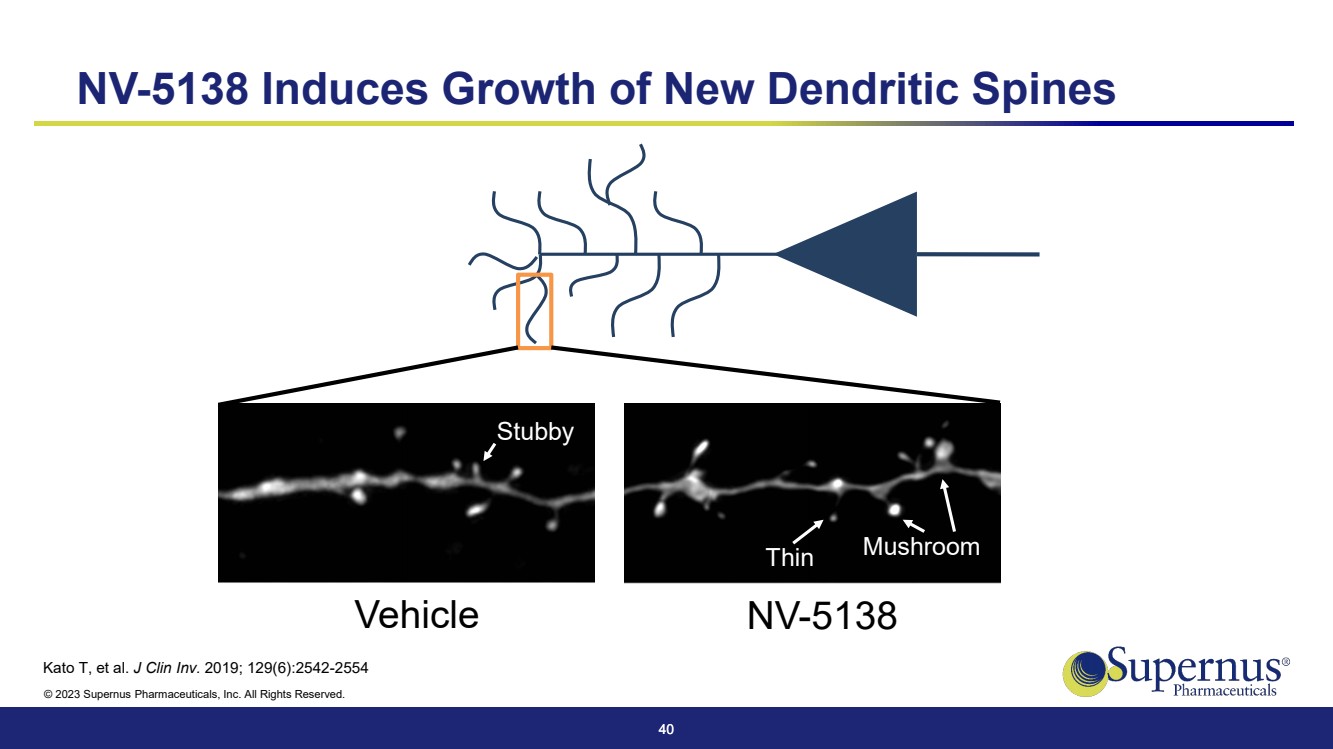 NV-5138 Induces Growth of New Dendritic Spines

Stubby

Thin

Mushroom

Vehicle

NV-5138

Kato T, et al. J Clin Inv. 2019; 129(6):2542-2554

© 2023 Supernus Pharmaceuticals, Inc. All Rights Reserved.

Supernus®
Pharmaceuticals

40